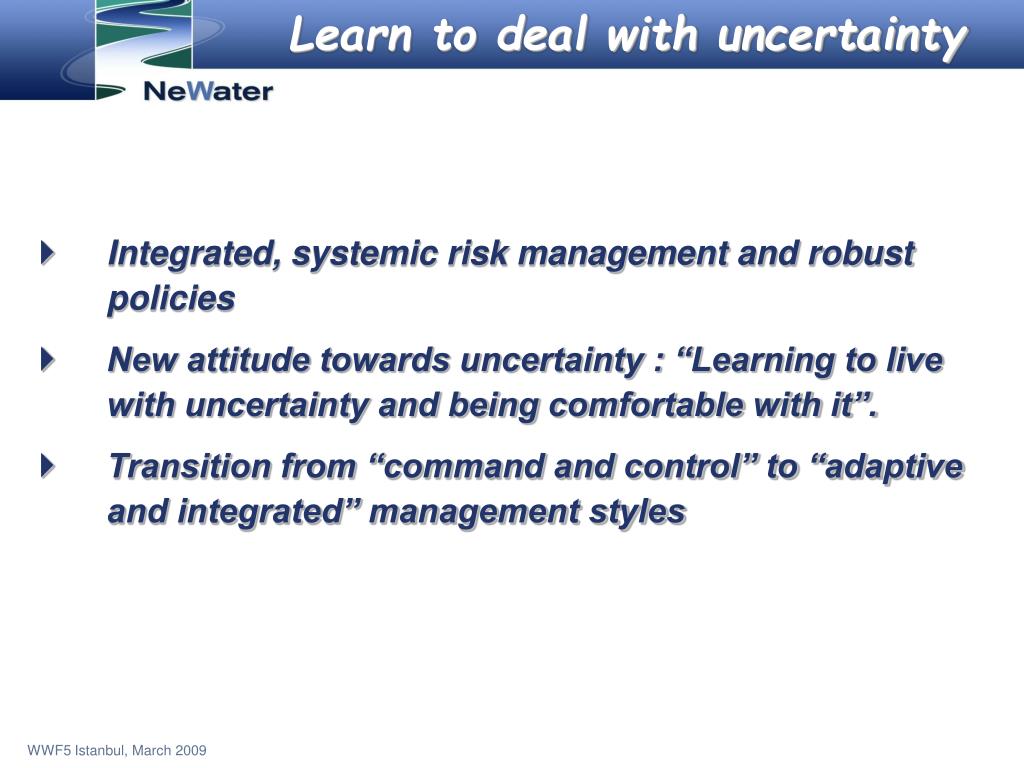 NeWater

Learn to deal with uncertainty

Integrated, systemic risk management and robust policies

New attitude towards uncertainty : “Learning to live with uncertainty and being comfortable with it”.

Transition from “command and control” to “adaptive and integrated” management styles

WWF5 Istanbul, March 2009